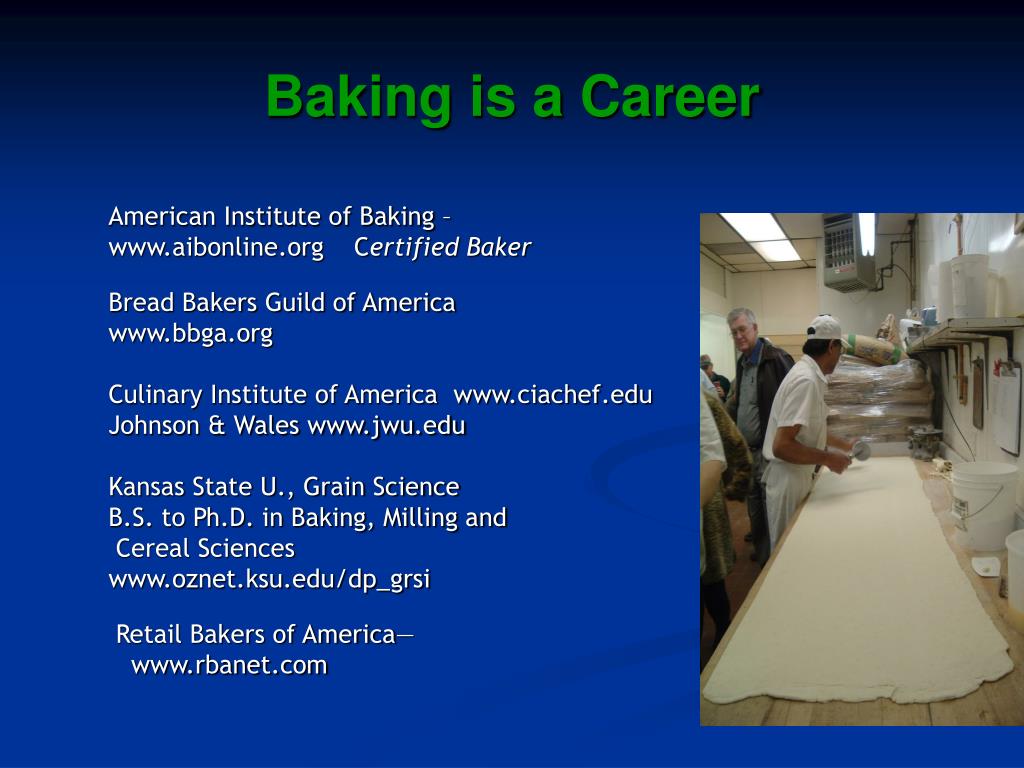 Baking is a Career

American Institute of Baking – www.aibonline.org Certified Baker

Bread Bakers Guild of America www.bbga.org

Culinary Institute of America www.ciachef.edu
Johnson & Wales www.jwu.edu

Kansas State U., Grain Science
B.S. to Ph.D. in Baking, Milling and Cereal Sciences
www.oznet.ksu.edu/dp_grsi

Retail Bakers of America— www.rbanet.com